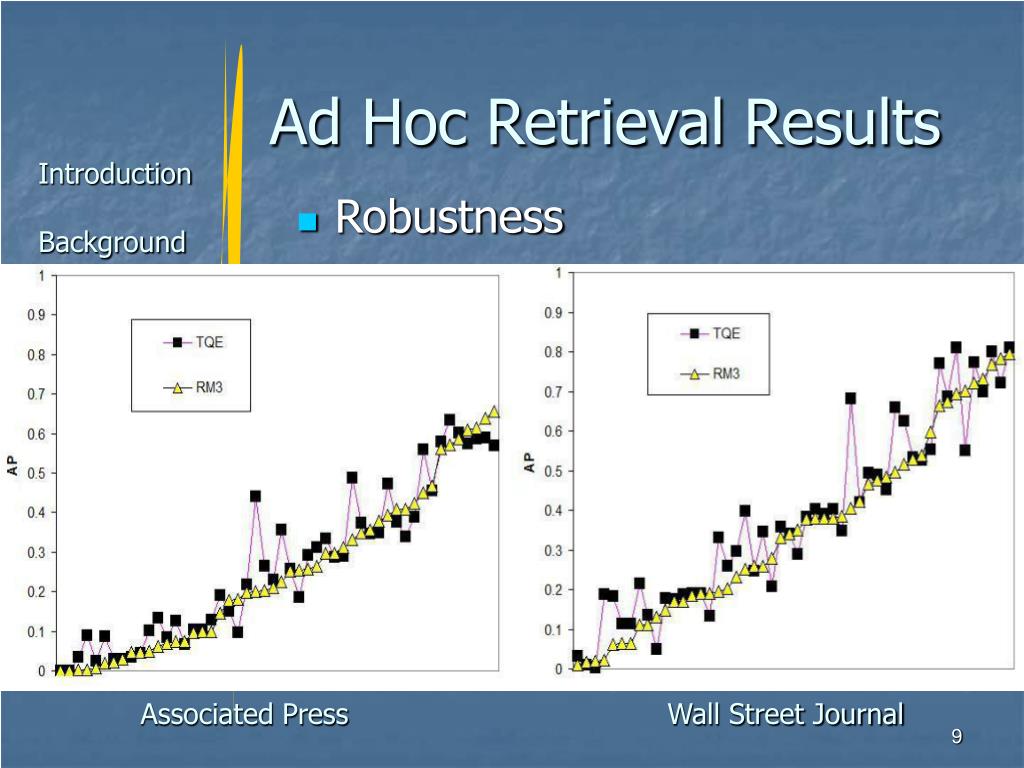 Introduction

Background

Ad Hoc Retrieval Results

Robustness

1
0.9
0.8
0.7
0.6
0.5
0.4
0.3
0.2
0.1
0
AP
TQE
RM3

1
0.9
0.8
0.7
0.6
0.5
0.4
0.3
0.2
0.1
0
AP
TQE
RM3

Associated Press

Wall Street Journal

9